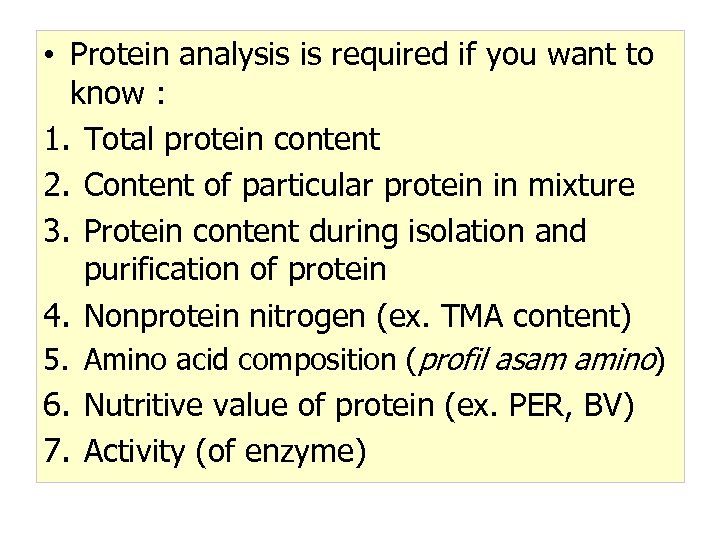 • Protein analysis is required if you want to know :

1. Total protein content
2. Content of particular protein in mixture
3. Protein content during isolation and purification of protein
4. Nonprotein nitrogen (ex. TMA content)
5. Amino acid composition (profil asam amino)
6. Nutritive value of protein (ex. PER, BV)
7. Activity (of enzyme)